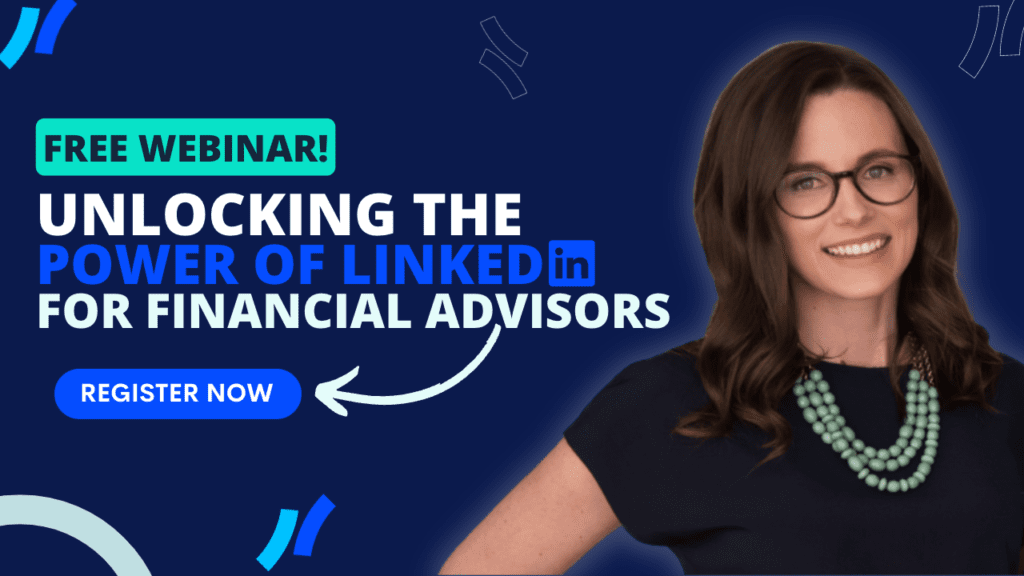 FREE WEBINAR!

UNLOCKING THE POWER OF LINKEDin FOR FINANCIAL ADVISORS

REGISTER NOW